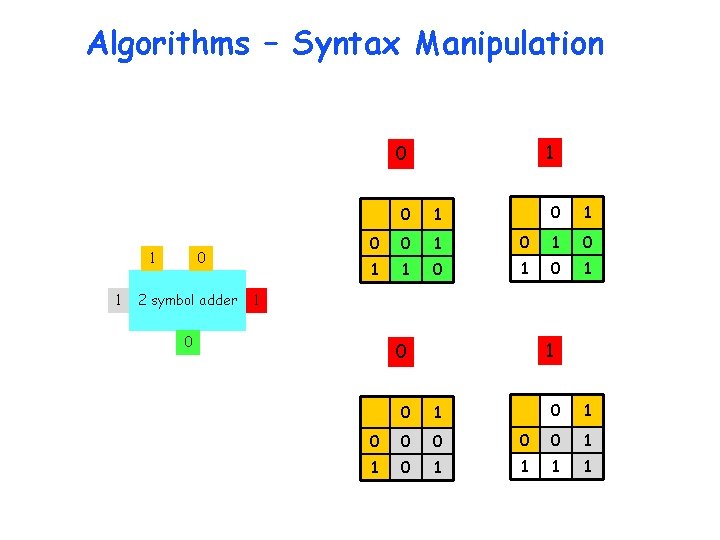 Algorithms – Syntax Manipulation

1 0
1 2 symbol adder 1
0

0

| | 0 | 1 |
|---|---|---|
| 0 | 0 | 1 |
| 1 | 1 | 0 |

1

| | 0 | 1 |
|---|---|---|
| 0 | 1 | 0 |
| 1 | 0 | 1 |

0

| | 0 | 1 |
|---|---|---|
| 0 | 0 | 0 |
| 1 | 0 | 1 |

1

| | 0 | 1 |
|---|---|---|
| 0 | 0 | 1 |
| 1 | 1 | 1 |